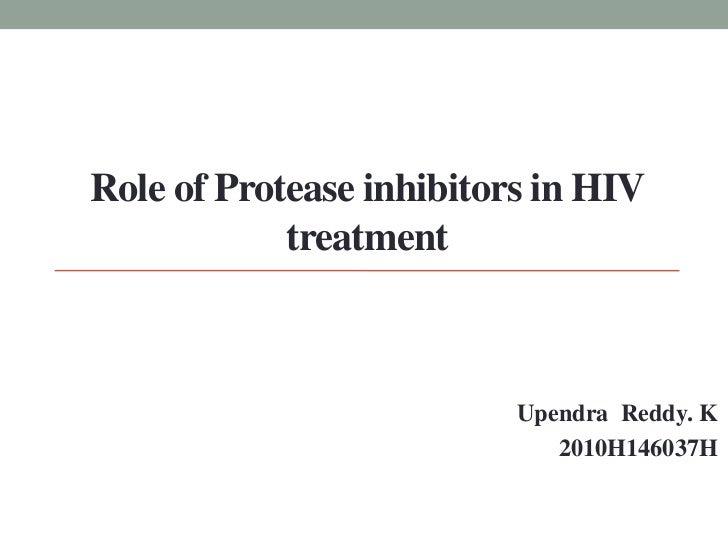 Role of Protease inhibitors in HIV treatment

Upendra Reddy. K
2010H146037H